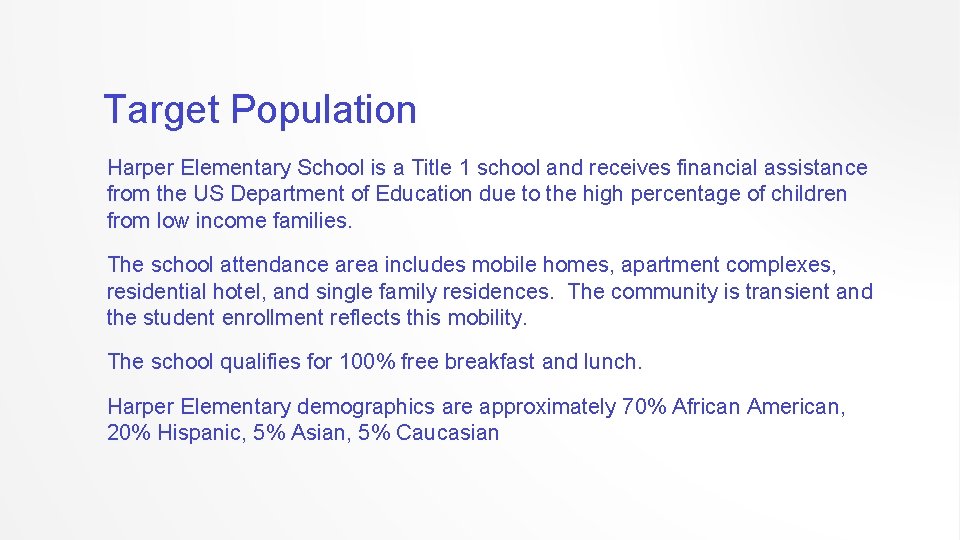 Target Population

Harper Elementary School is a Title 1 school and receives financial assistance from the US Department of Education due to the high percentage of children from low income families.

The school attendance area includes mobile homes, apartment complexes, residential hotel, and single family residences.  The community is transient and the student enrollment reflects this mobility.

The school qualifies for 100% free breakfast and lunch.

Harper Elementary demographics are approximately 70% African American, 20% Hispanic, 5% Asian, 5% Caucasian